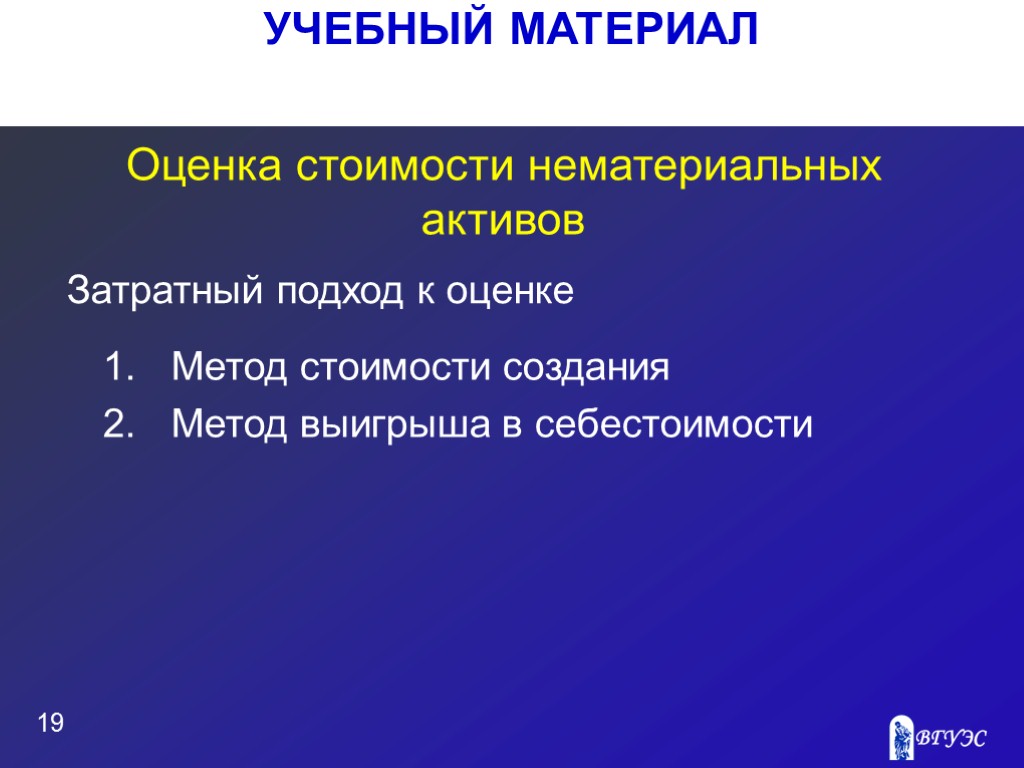 УЧЕБНЫЙ МАТЕРИАЛ

Оценка стоимости нематериальных активов

Затратный подход к оценке

1. Метод стоимости создания
2. Метод выигрыша в себестоимости

19

ВГУЭС